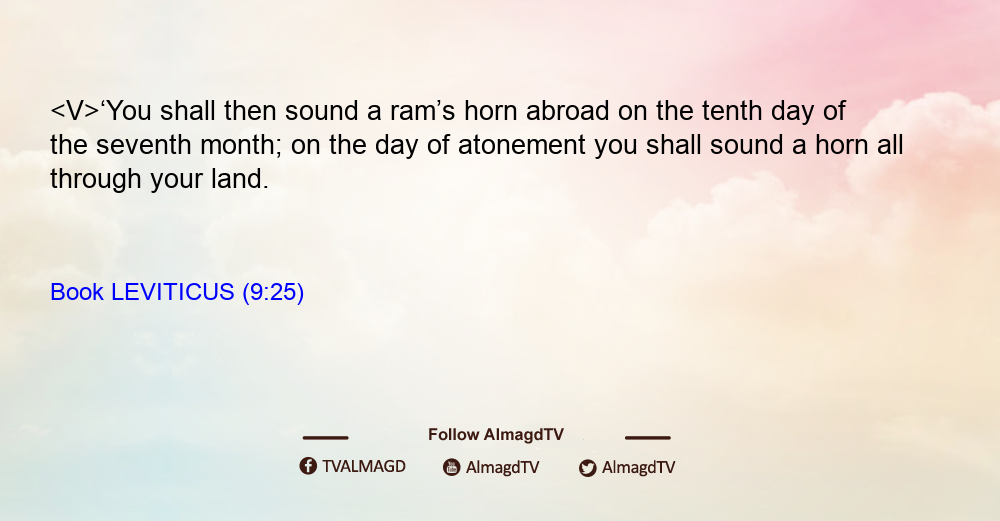 <V>‘You shall then sound a ram’s horn abroad on the tenth day of the seventh month; on the day of atonement you shall sound a horn all through your land.

Book LEVITICUS (9:25)

Follow AlmagdTV

TVALMAGD AlmagdTV AlmagdTV